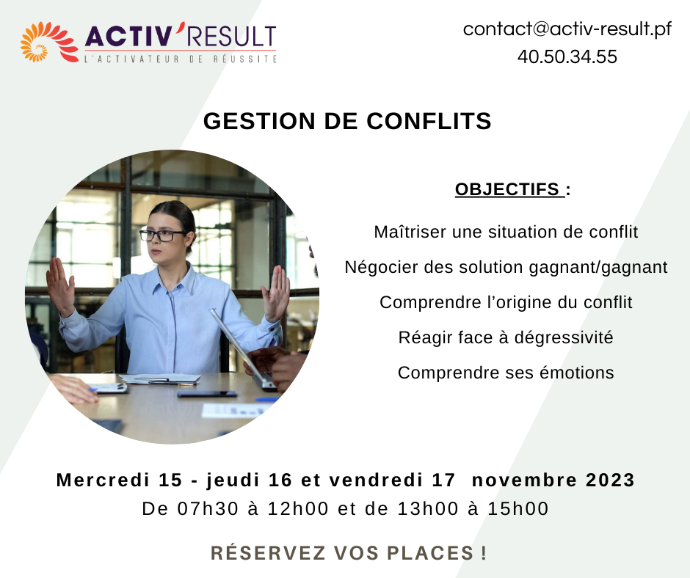 ACTIV'RESULT
L'ACTIVATEUR DE RÉUSSITE

contact@activ-result.pf
40.50.34.55

GESTION DE CONFLITS

OBJECTIFS :

Maîtriser une situation de conflit

Négocier des solution gagnant/gagnant

Comprendre l'origine du conflit

Réagir face à dégressivité

Comprendre ses émotions

Mercredi 15 - jeudi 16 et vendredi 17 novembre 2023
De 07h30 à 12h00 et de 13h00 à 15h00

RÉSERVEZ VOS PLACES !